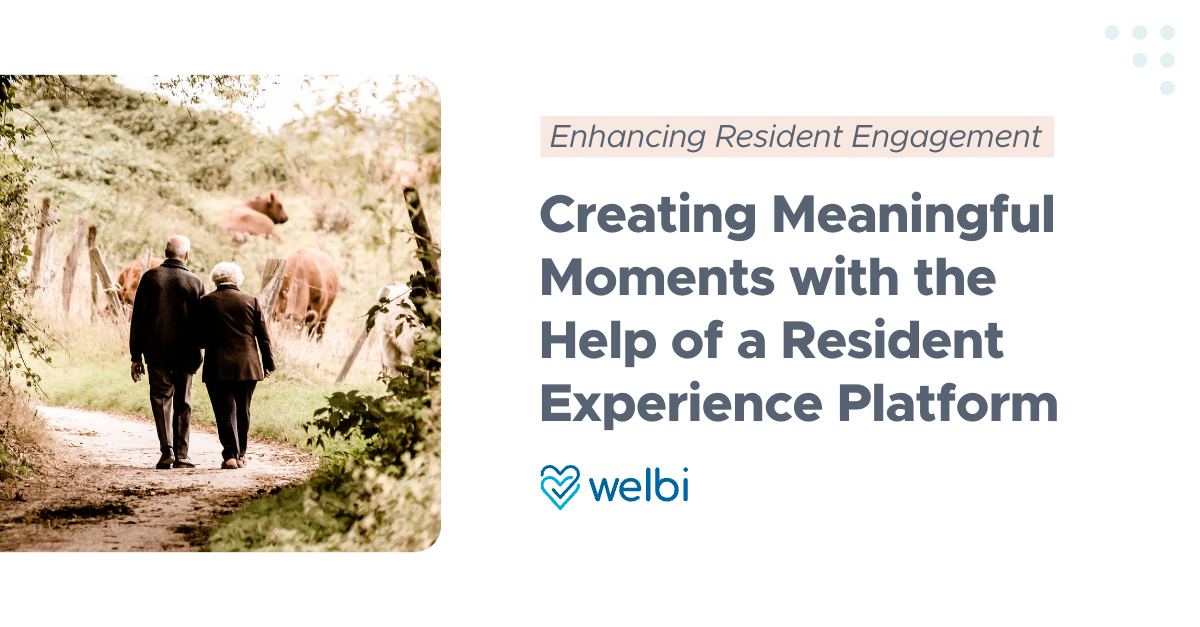 Enhancing Resident Engagement

Creating Meaningful Moments with the Help of a Resident Experience Platform

welbi